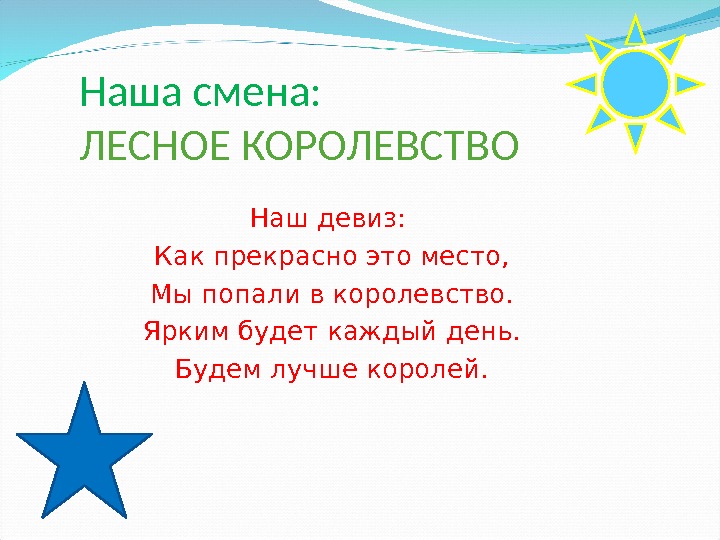 Наша смена:
ЛЕСНОЕ КОРОЛЕВСТВО

Наш девиз:
Как прекрасно это место,
Мы попали в королевство.
Ярким будет каждый день.
Будем лучше королей.